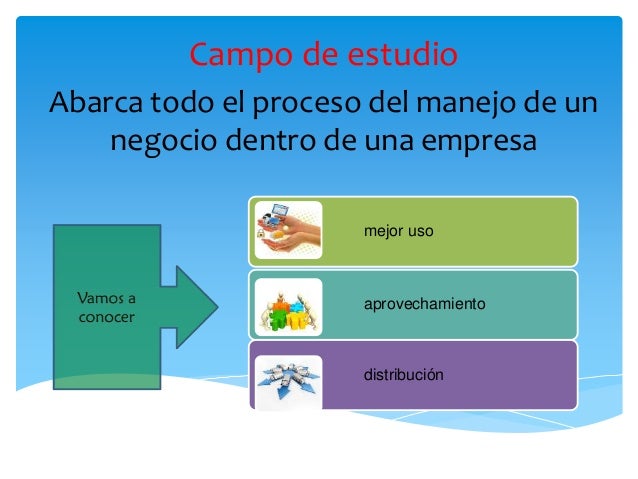 Campo de estudio

Abarca todo el proceso del manejo de un negocio dentro de una empresa

Vamos a conocer

mejor uso

aprovechamiento

distribución